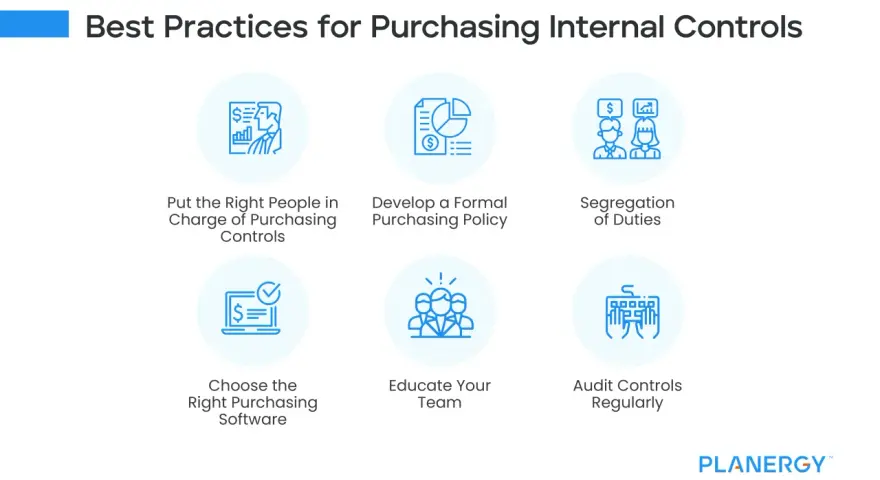 Best Practices for Purchasing Internal Controls

Put the Right People in Charge of Purchasing Controls

Develop a Formal Purchasing Policy

Segregation of Duties

Choose the Right Purchasing Software

Educate Your Team

Audit Controls Regularly

PLANERGY™